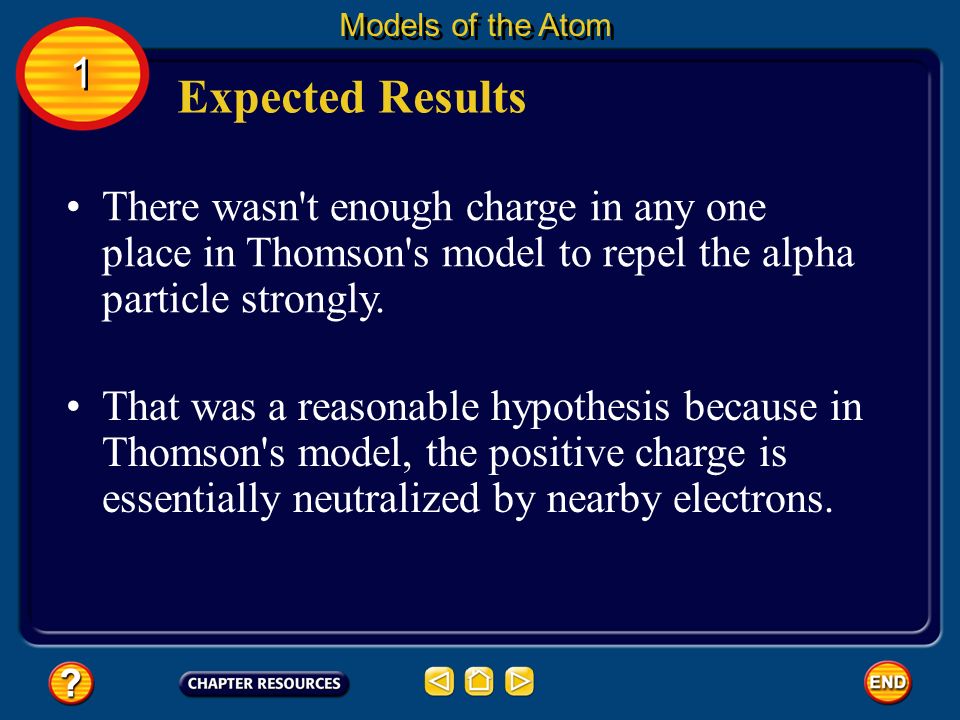 Models of the Atom

1

Expected Results

• There wasn't enough charge in any one place in Thomson's model to repel the alpha particle strongly.

• That was a reasonable hypothesis because in Thomson's model, the positive charge is essentially neutralized by nearby electrons.

?

CHAPTER RESOURCES

END